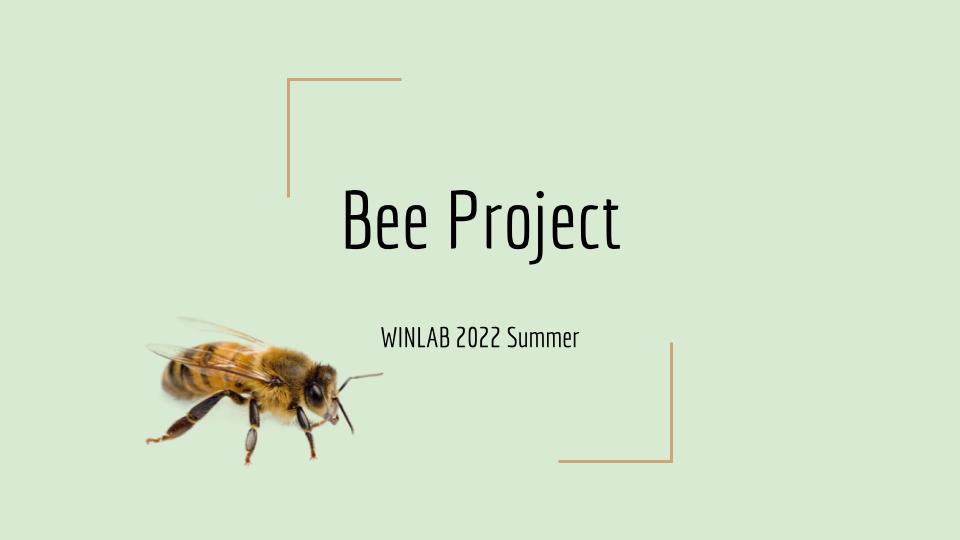 Bee Project

WINLAB 2022 Summer